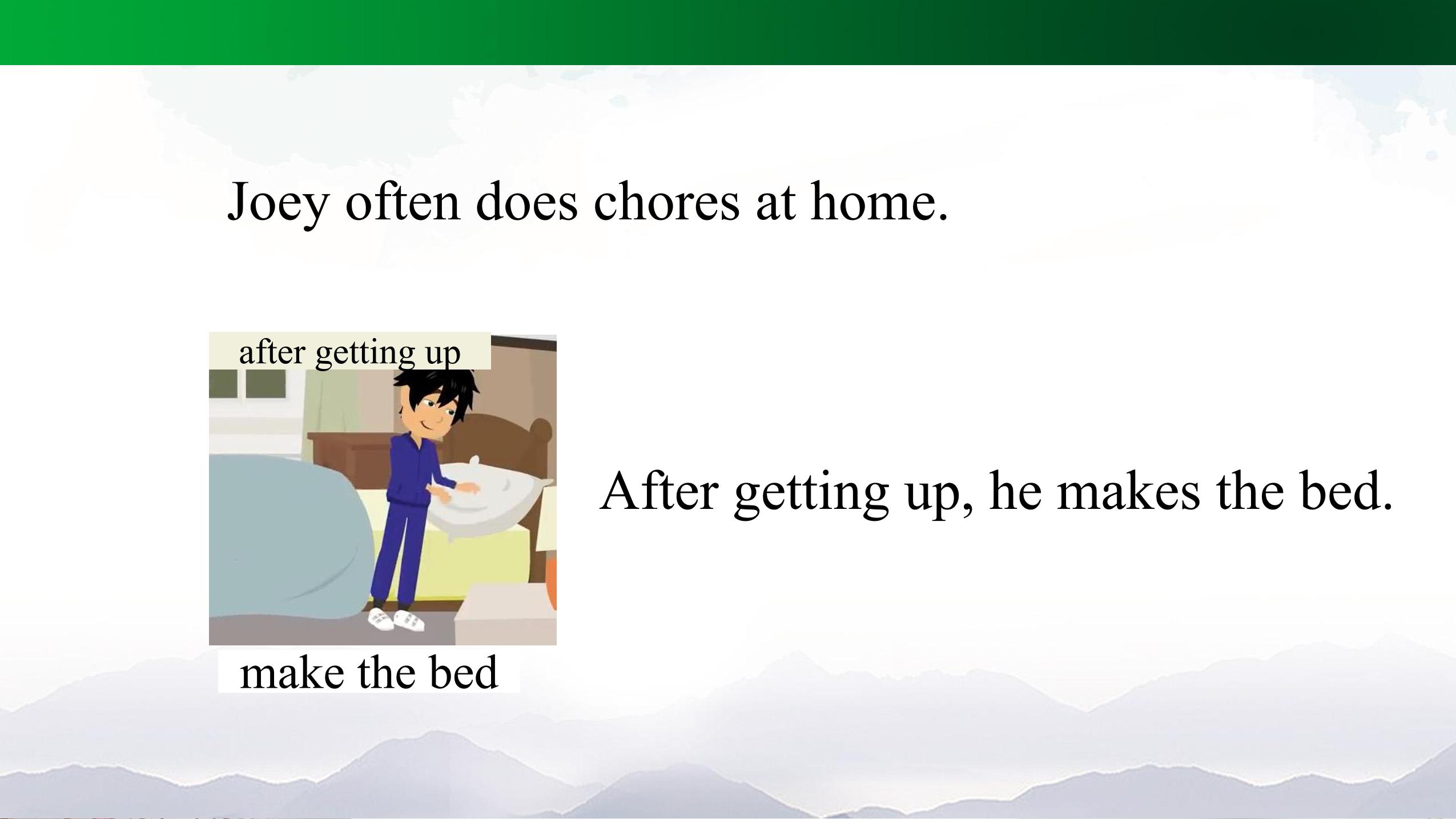 Joey often does chores at home.

after getting up

make the bed

After getting up, he makes the bed.